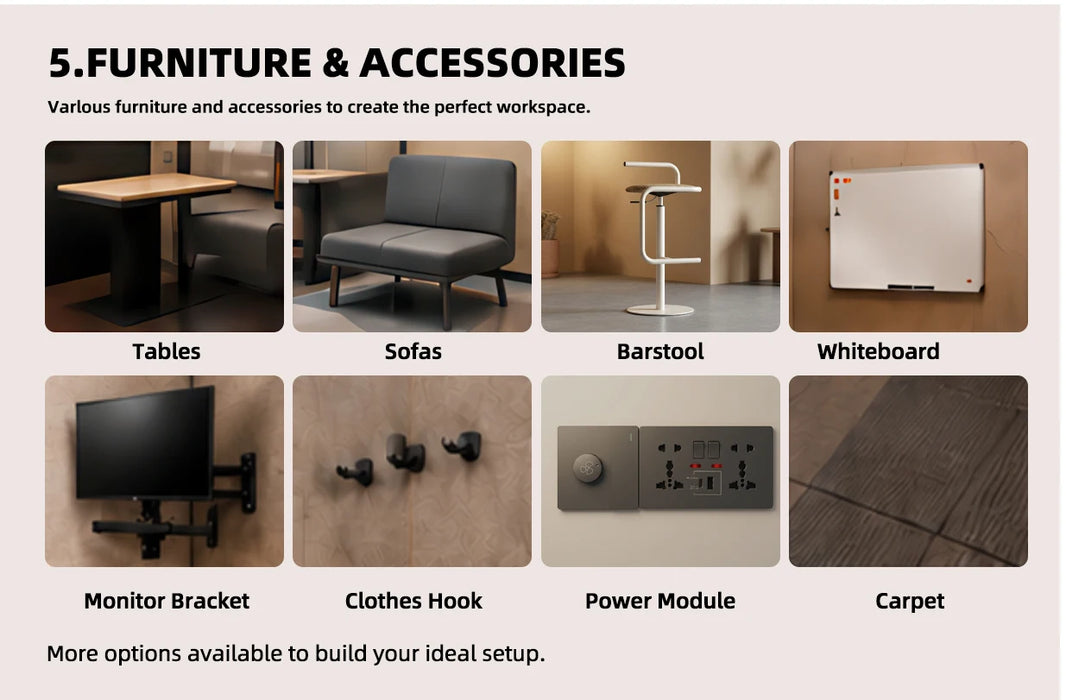 5.FURNITURE & ACCESSORIES

Varlous furniture and accessories to create the perfect workspace.

Tables

Sofas

Barstool

Whiteboard

Monitor Bracket

Clothes Hook

Power Module

Carpet

More options available to build your ideal setup.